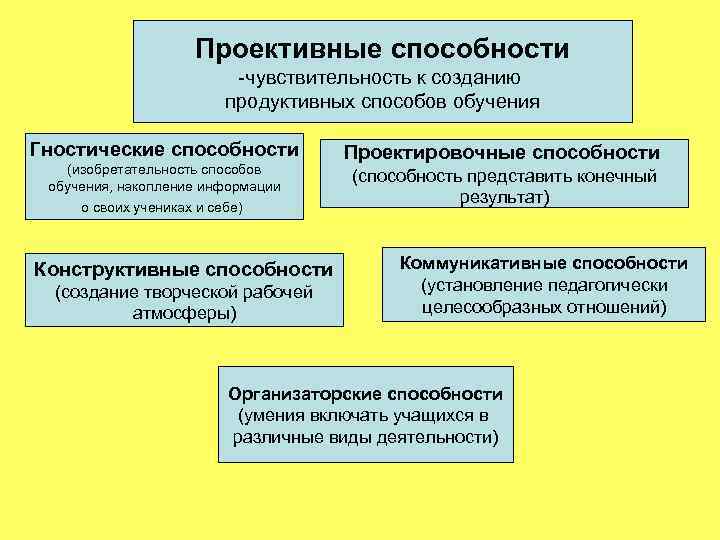 Проективные способности
-чувствительность к созданию продуктивных способов обучения

Гностические способности
(изобретательность способов обучения, накопление информации о своих учениках и себе)

Проектировочные способности
(способность представить конечный результат)

Конструктивные способности
(создание творческой рабочей атмосферы)

Коммуникативные способности
(установление педагогически целесообразных отношений)

Организаторские способности
(умения включать учащихся в различные виды деятельности)